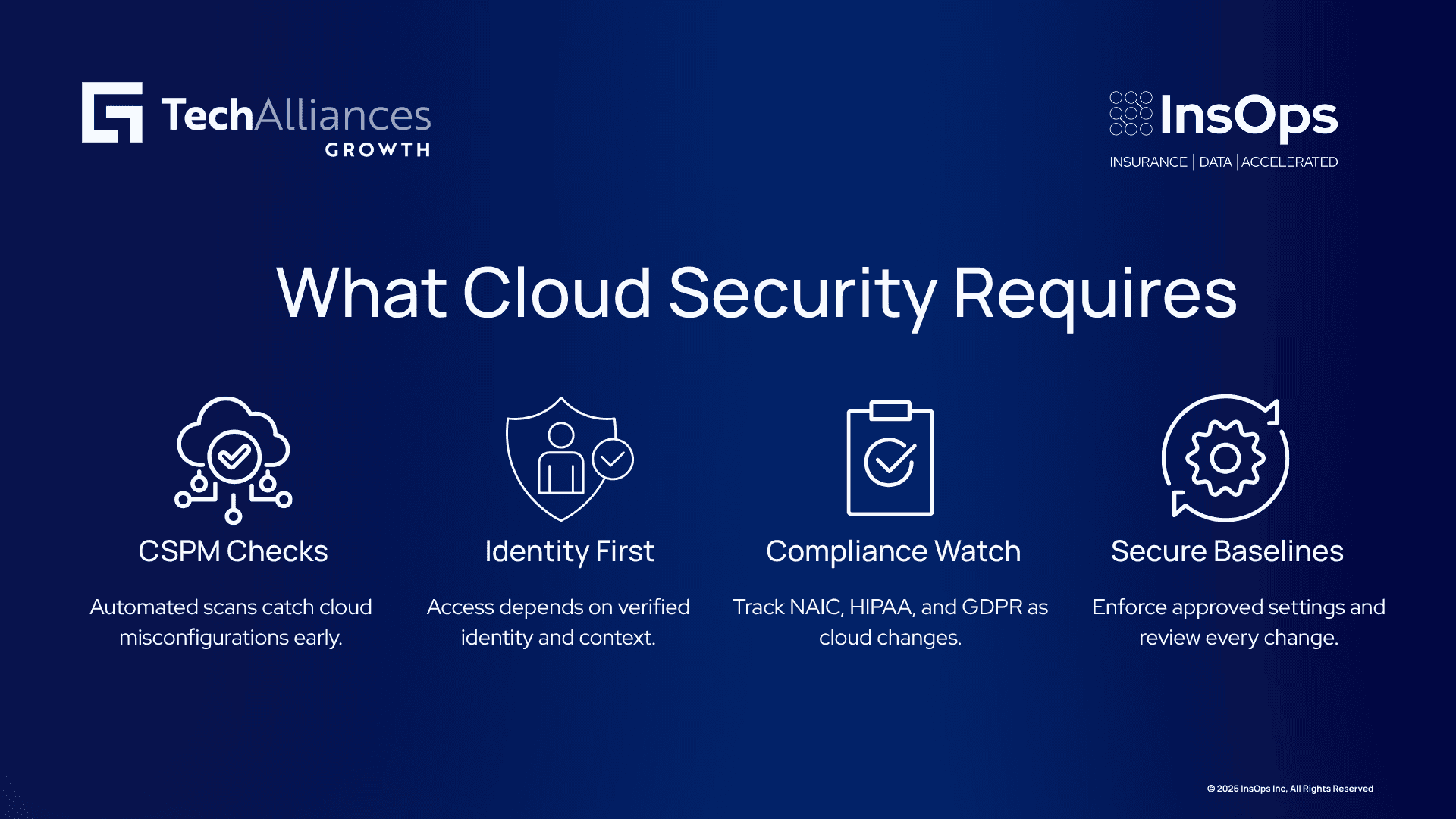 TechAlliances GROWTH

InsOps
INSURANCE | DATA | ACCELERATED

What Cloud Security Requires

CSPM Checks

Automated scans catch cloud misconfigurations early.

Identity First

Access depends on verified identity and context.

Compliance Watch

Track NAIC, HIPAA, and GDPR as cloud changes.

Secure Baselines

Enforce approved settings and review every change.

© 2026 InsOps Inc, All Rights Reserved